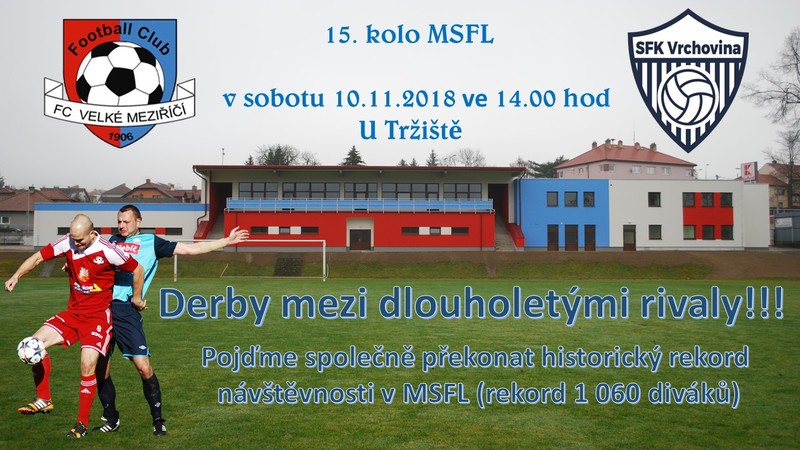 Football Club
FC VELKÉ MEZIŘÍČÍ
1906

15. kolo MSFL

v sobotu 10.11.2018 ve 14.00 hod
U Tržiště

SFK Vrchovina

Derby mezi dlouholetými rivaly!!!

Pojďme společně překonat historický rekord návštěvnosti v MSFL (rekord 1 060 diváků)